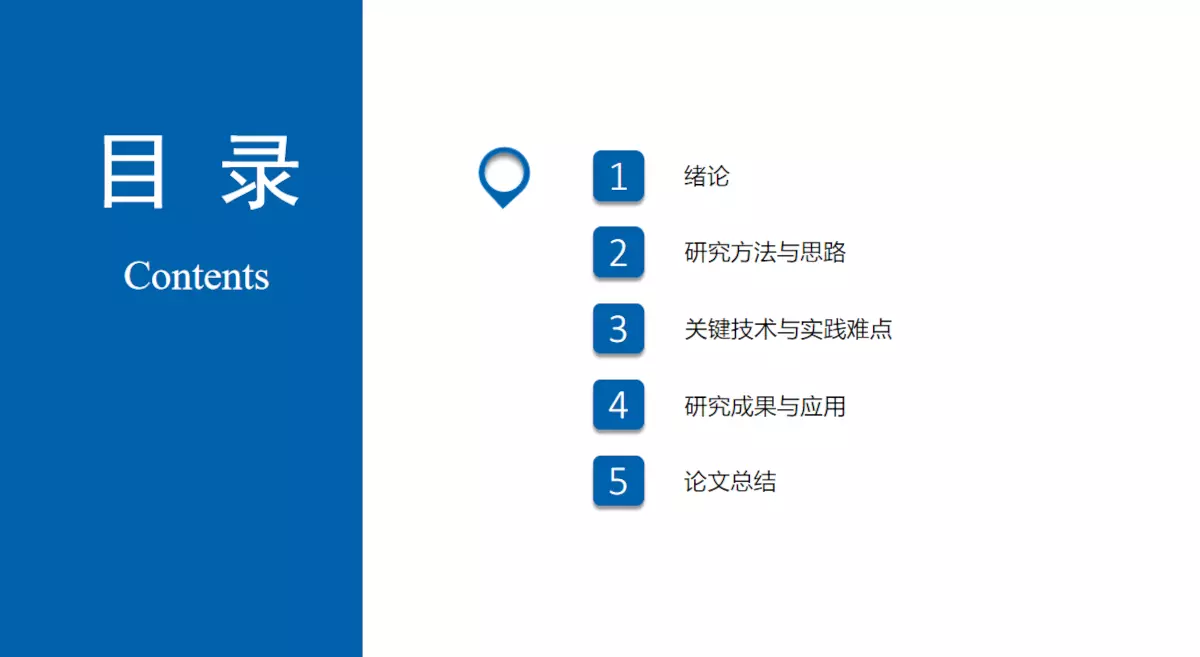 目 录

Contents

1 绪论

2 研究方法与思路

3 关键技术与实践难点

4 研究成果与应用

5 论文总结